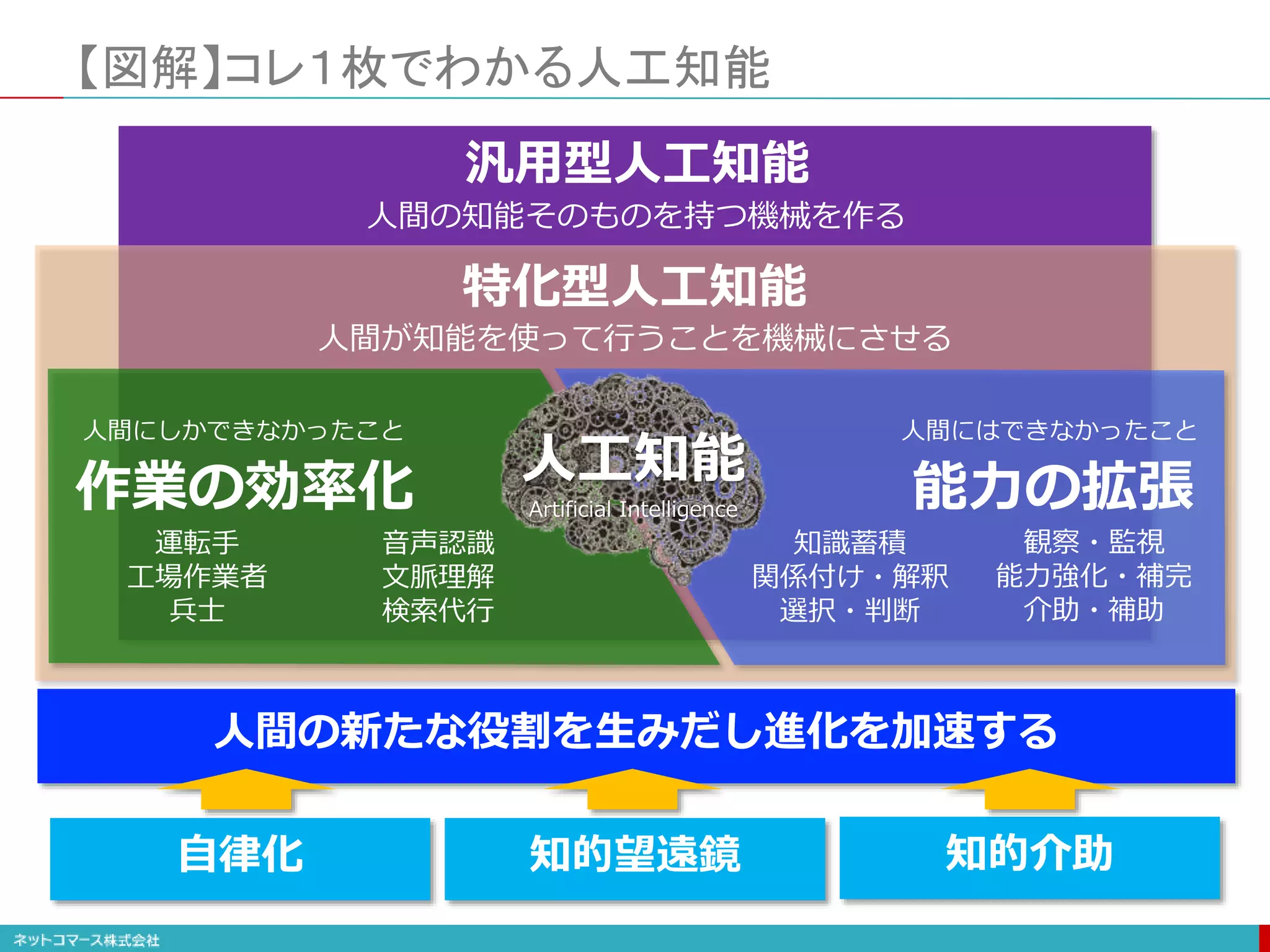 【図解】コレ1枚でわかる人工知能

汎用型人工知能
人間の知能そのものを持つ機械を作る

特化型人工知能
人間が知能を使って行うことを機械にさせる

人間にしかできなかったこと
作業の効率化

運転手
工場作業者
兵士

音声認識
文脈理解
検索代行

人工知能
Artificial Intelligence

人間にはできなかったこと
能力の拡張

知識蓄積
関係付け・解釈
選択・判断

観察・監視
能力強化・補完
介助・補助

人間の新たな役割を生みだし進化を加速する

自律化

知的望遠鏡

知的介助

ネットコマース株式会社